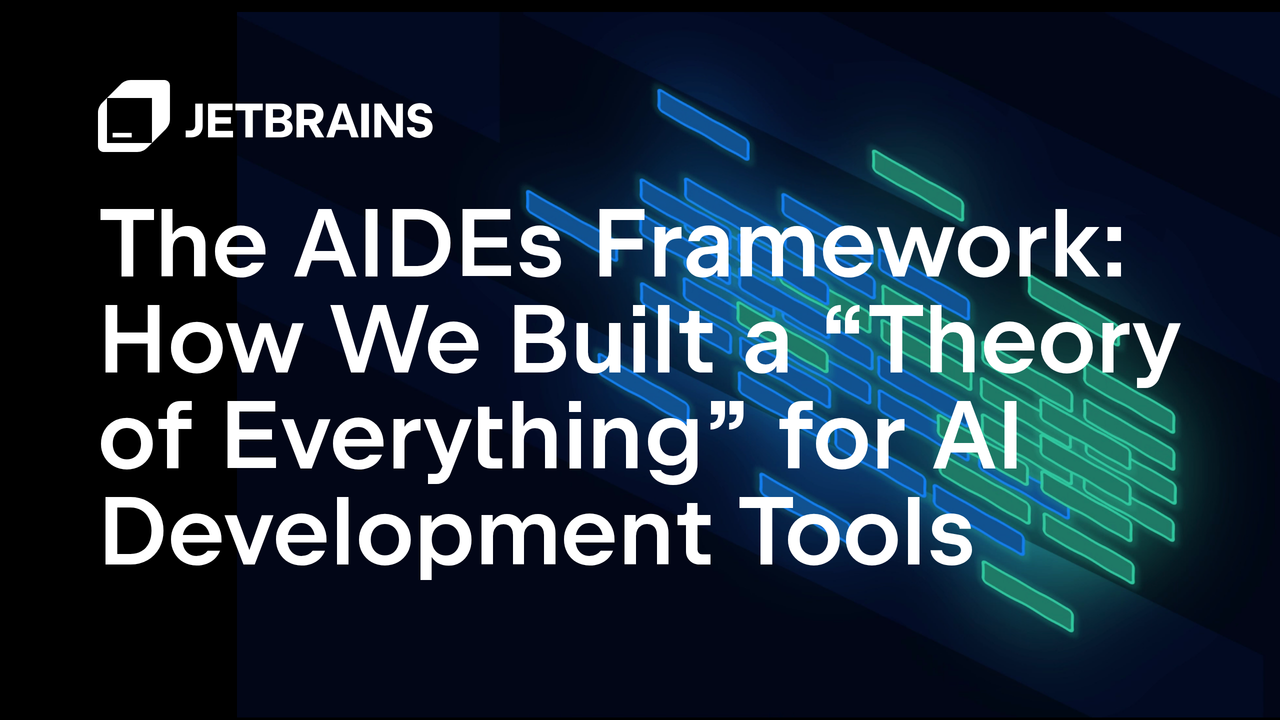 JETBRAINS

The AIDEs Framework: How We Built a “Theory of Everything” for AI Development Tools